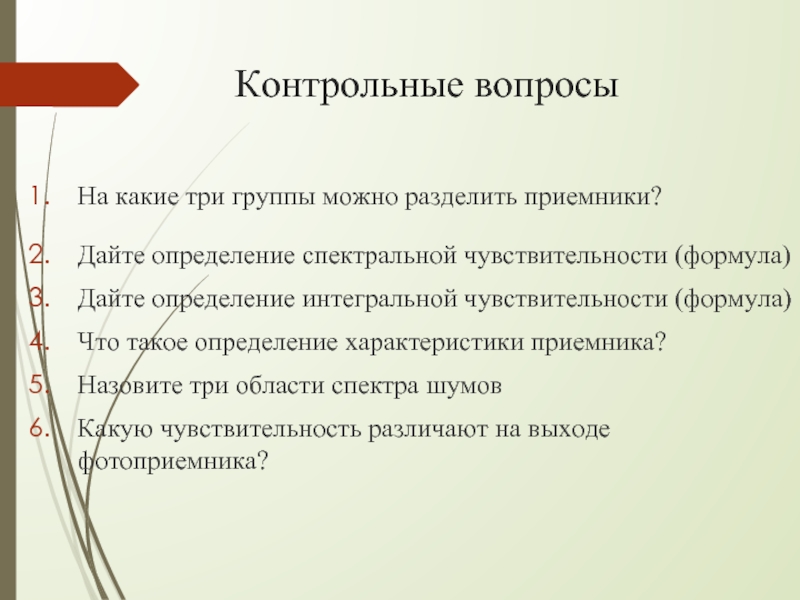 Контрольные вопросы

1. На какие три группы можно разделить приемники?

2. Дайте определение спектральной чувствительности (формула)
3. Дайте определение интегральной чувствительности (формула)
4. Что такое определение характеристики приемника?
5. Назовите три области спектра шумов
6. Какую чувствительность различают на выходе фотоприемника?